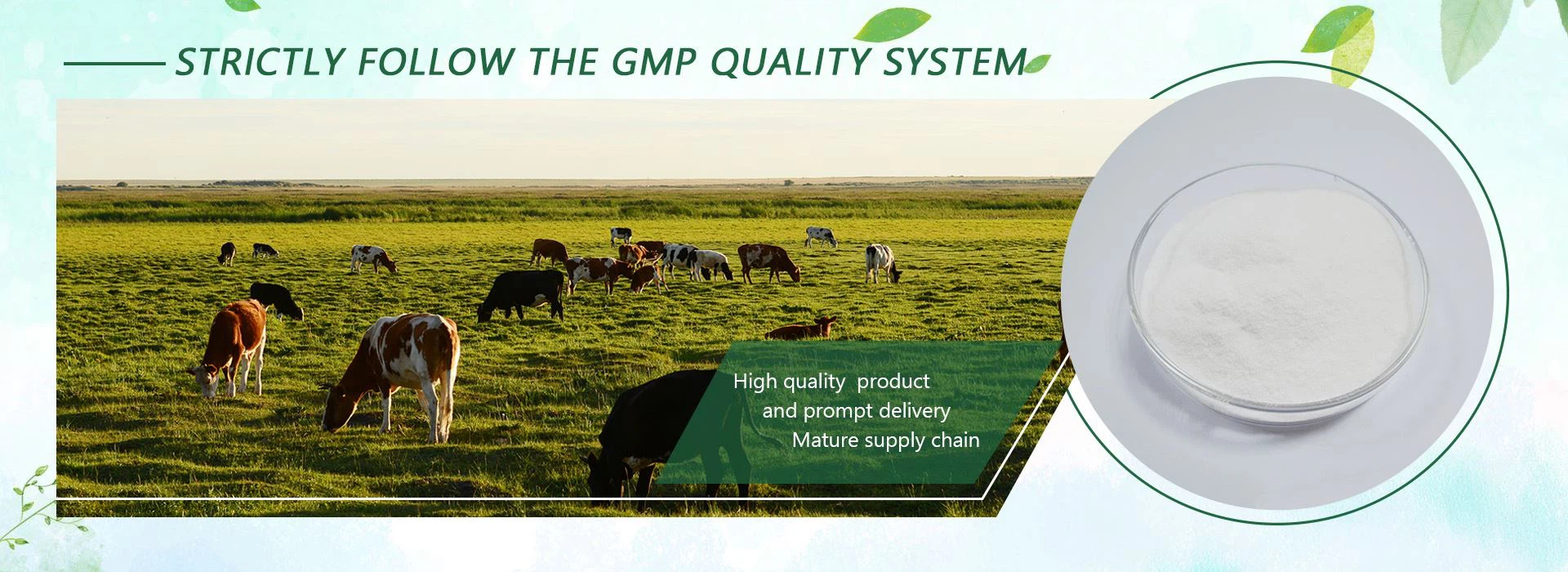 STRICTLY FOLLOW THE GMP QUALITY SYSTEM

High quality product
and prompt delivery
Mature supply chain